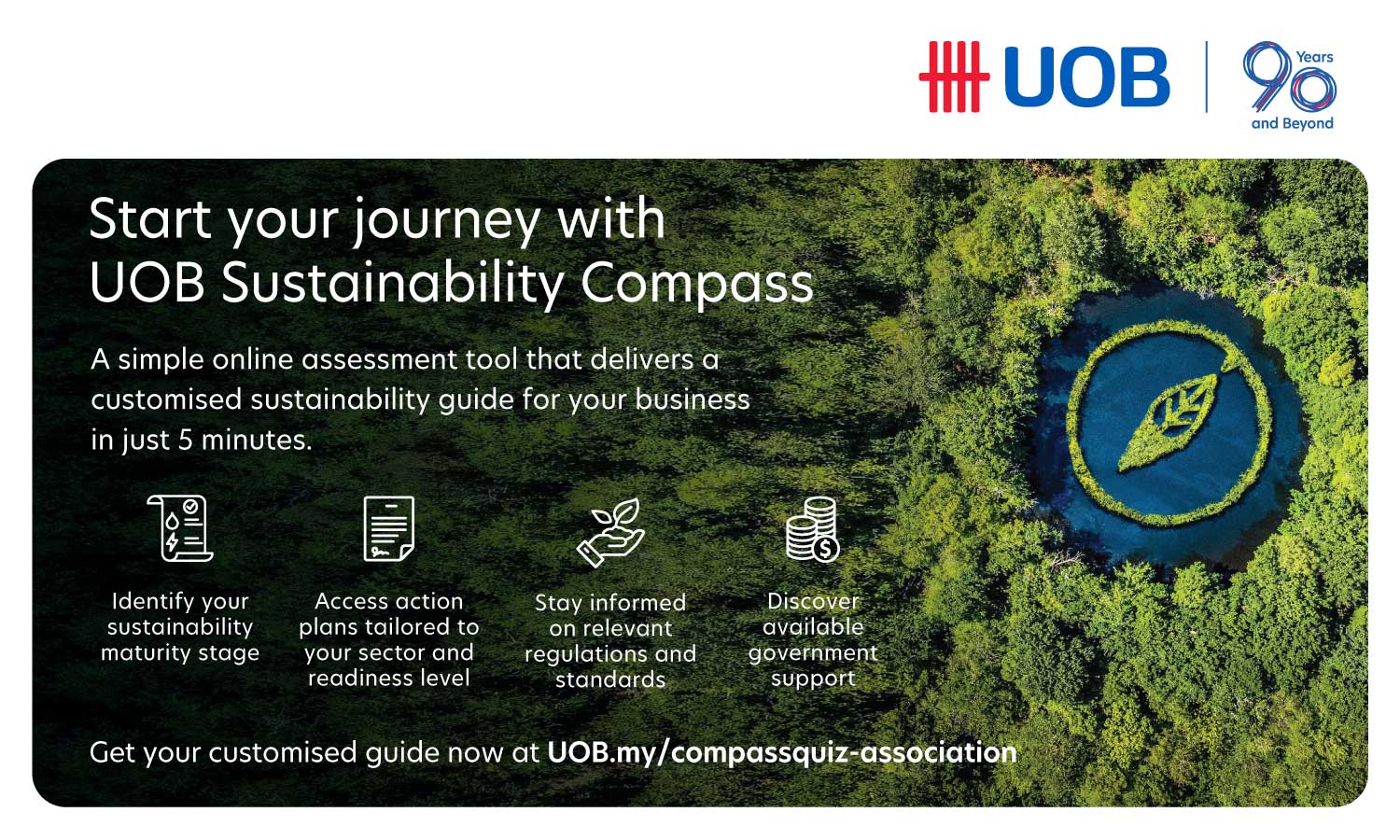 UOB

90 Years and Beyond

Start your journey with UOB Sustainability Compass

A simple online assessment tool that delivers a customised sustainability guide for your business in just 5 minutes.

Identify your sustainability maturity stage

Access action plans tailored to your sector and readiness level

Stay informed on relevant regulations and standards

Discover available government support

Get your customised guide now at UOB.my/compassquiz-association